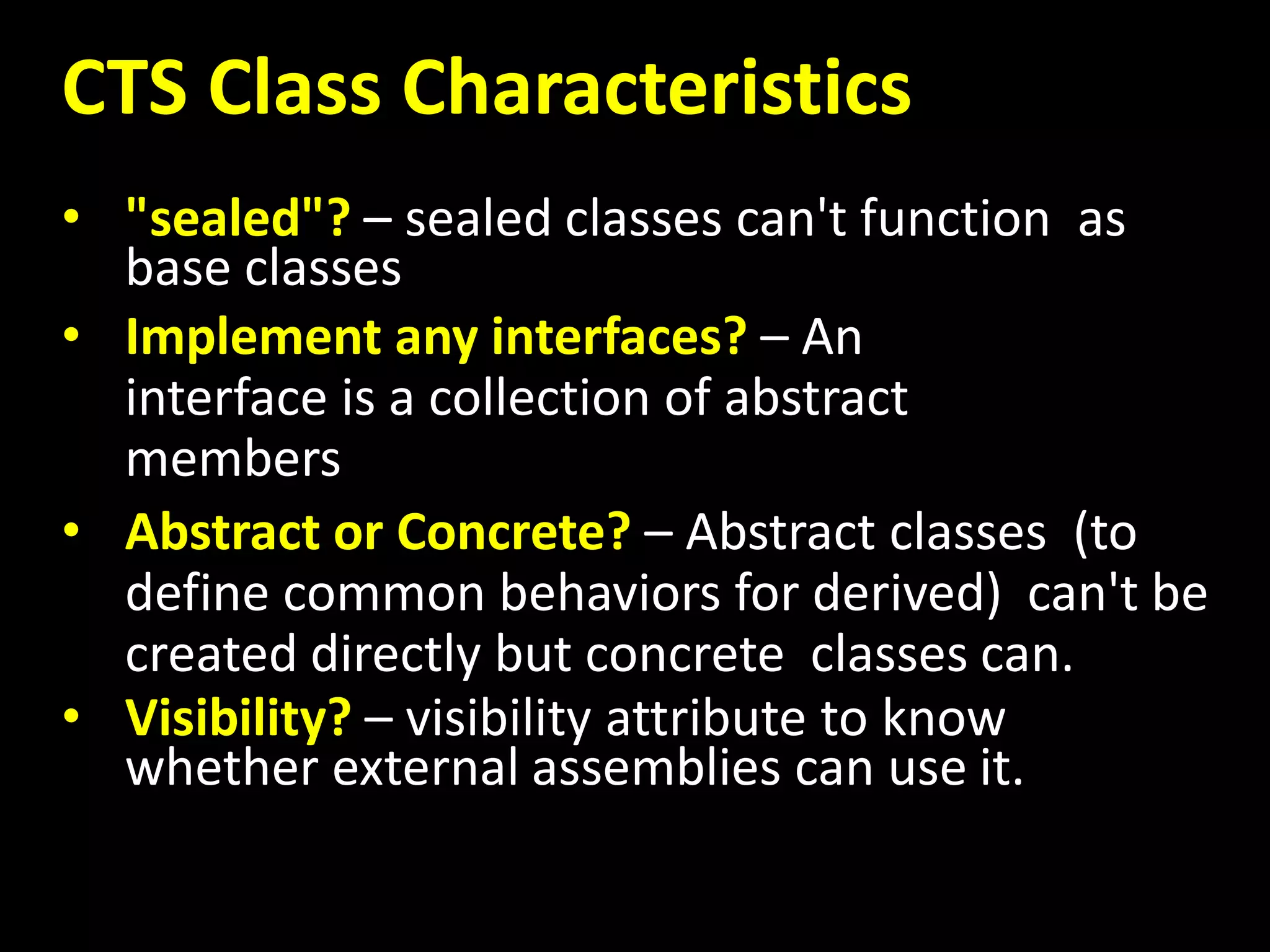 CTS Class Characteristics

• "sealed"? – sealed classes can't function as base classes
• Implement any interfaces? – An interface is a collection of abstract members
• Abstract or Concrete? – Abstract classes (to define common behaviors for derived) can't be created directly but concrete classes can.
• Visibility? – visibility attribute to know whether external assemblies can use it.